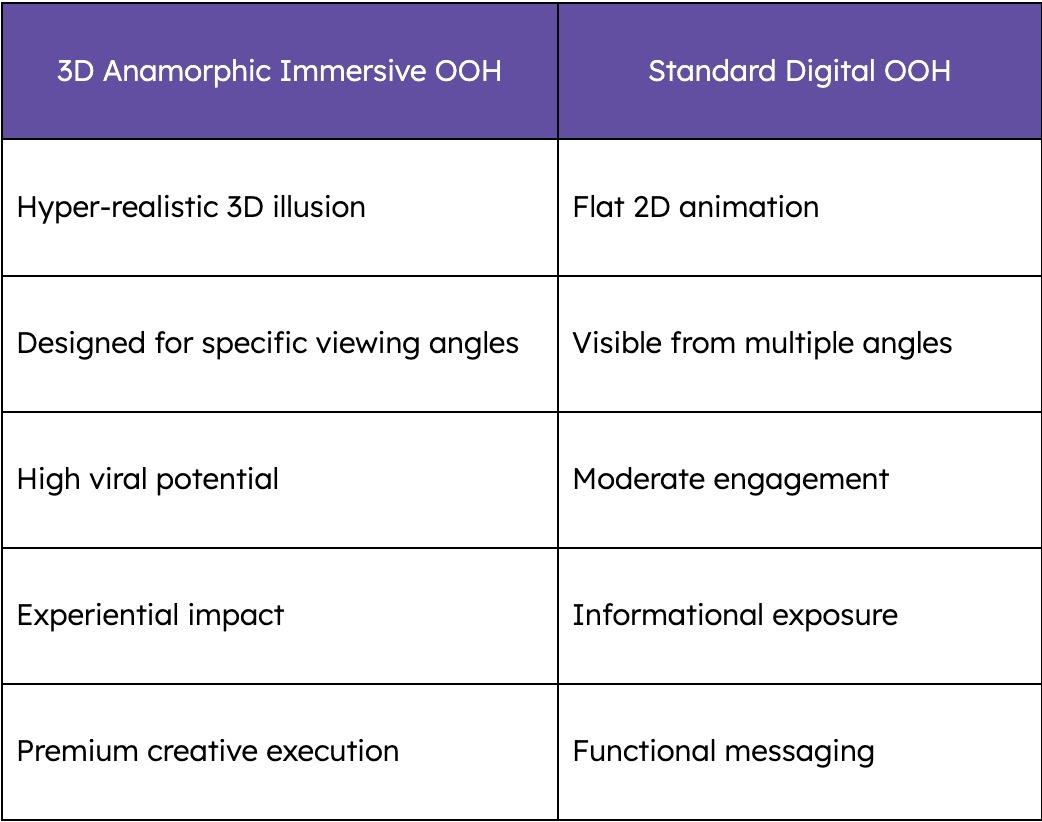 | 3D Anamorphic Immersive OOH | Standard Digital OOH |
|---|---|
| Hyper-realistic 3D illusion | Flat 2D animation |
| Designed for specific viewing angles | Visible from multiple angles |
| High viral potential | Moderate engagement |
| Experiential impact | Informational exposure |
| Premium creative execution | Functional messaging |